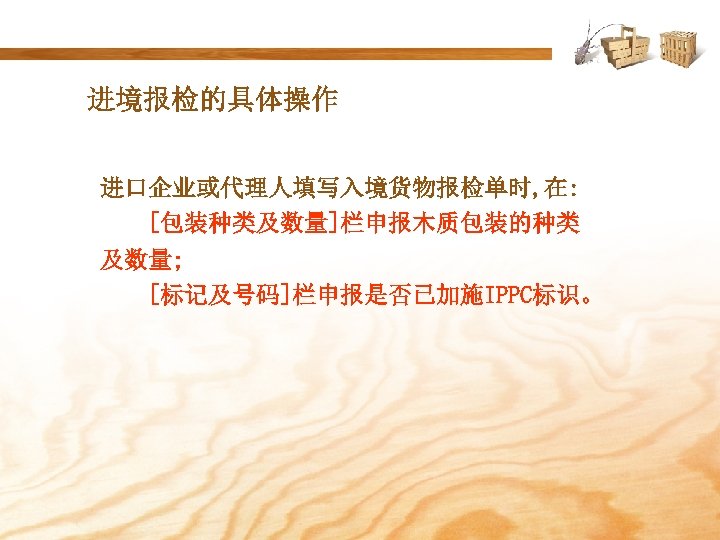 进境报检的具体操作

进口企业或代理人填写入境货物报检单时,在:

[包装种类及数量]栏申报木质包装的种类及数量;

[标记及号码]栏申报是否已加施IPPC标识。